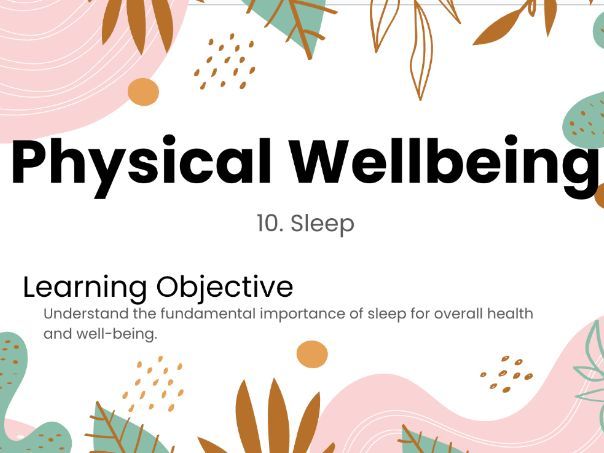 Physical Wellbeing

10. Sleep

Learning Objective

Understand the fundamental importance of sleep for overall health and well-being.